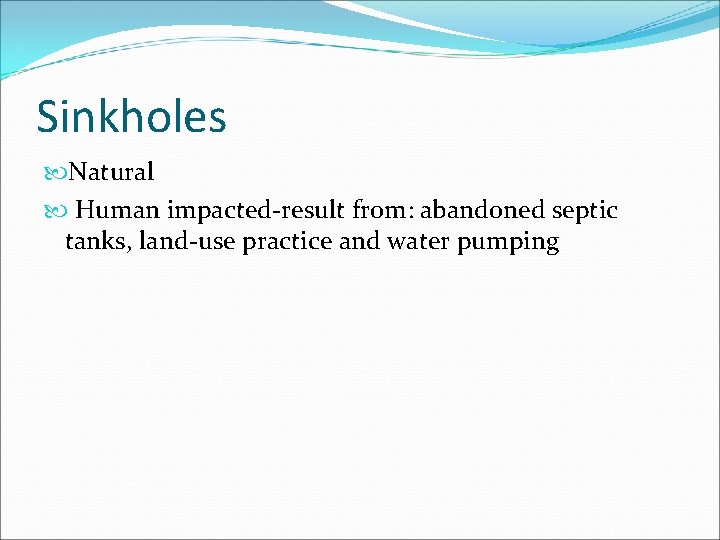 Sinkholes

Natural

Human impacted-result from: abandoned septic tanks, land-use practice and water pumping